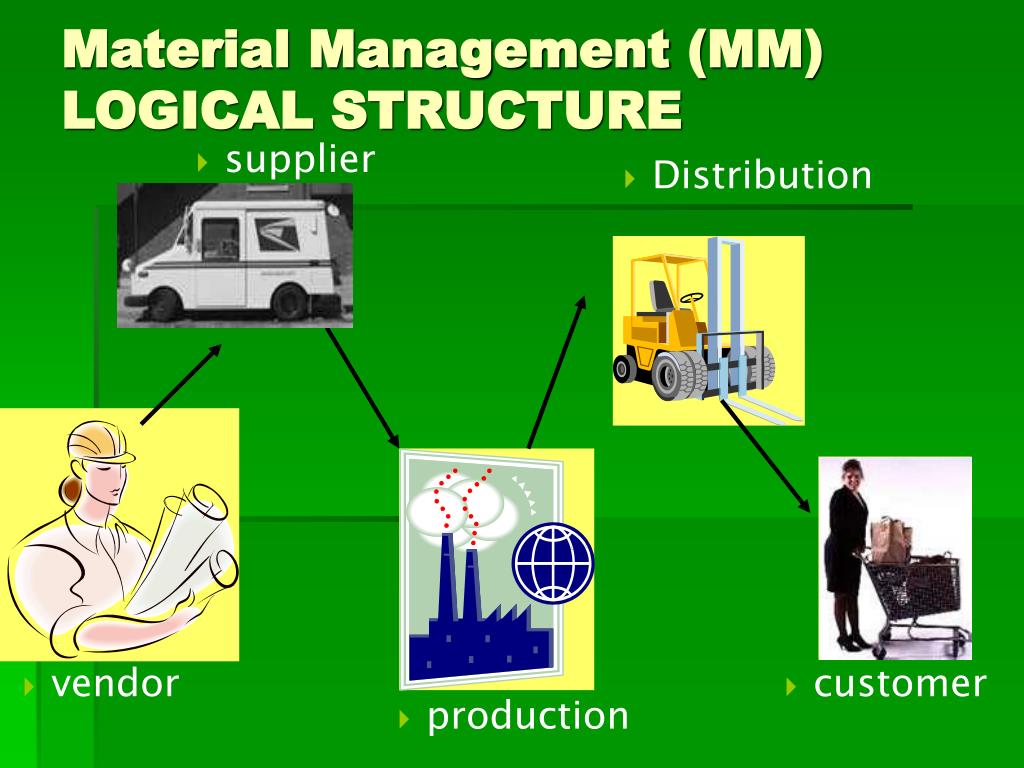 Material Management (MM) LOGICAL STRUCTURE

supplier

Distribution

vendor

production

customer